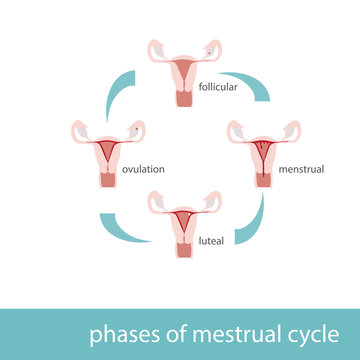 follicular

ovulation

menstrual

luteal

phases of mestrual cycle